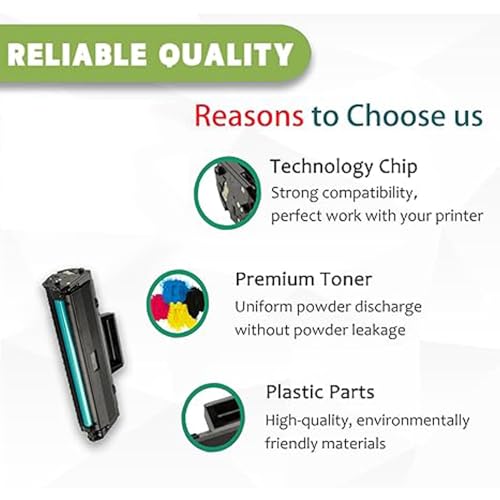 RELIABLE QUALITY

Reasons to Choose us

Technology Chip
Strong compatibility, perfect work with your printer

Premium Toner
Uniform powder discharge without powder leakage

Plastic Parts
High-quality, environmentally friendly materials